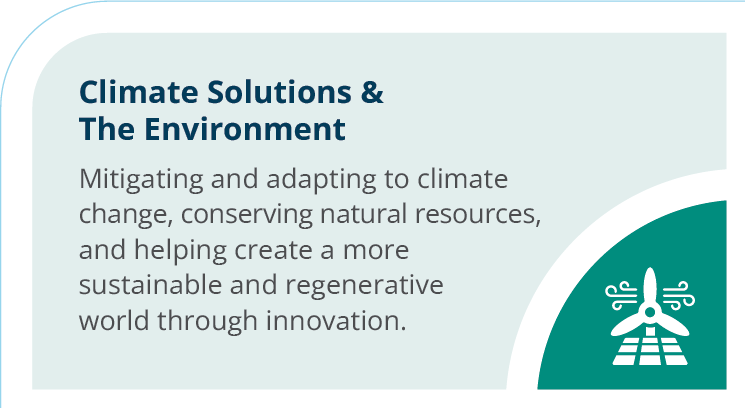 Climate Solutions & The Environment

Mitigating and adapting to climate change, conserving natural resources, and helping create a more sustainable and regenerative world through innovation.